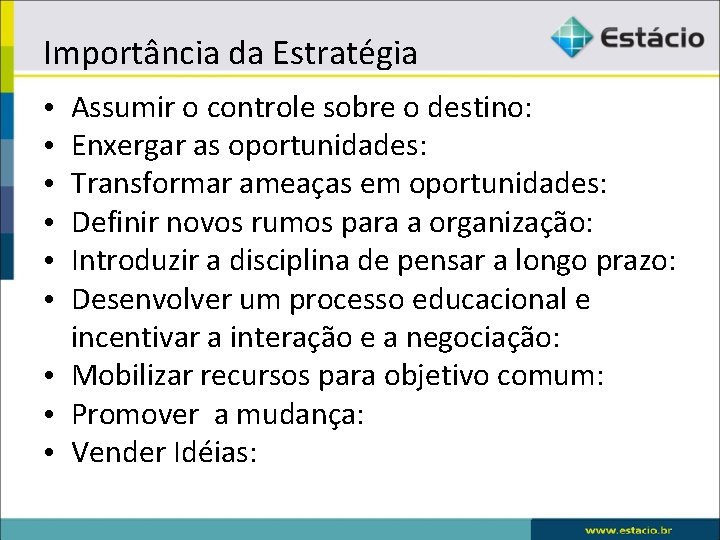 Importância da Estratégia

Estácio

• Assumir o controle sobre o destino:
• Enxergar as oportunidades:
• Transformar ameaças em oportunidades:
• Definir novos rumos para a organização:
• Introduzir a disciplina de pensar a longo prazo:
• Desenvolver um processo educacional e incentivar a interação e a negociação:
• Mobilizar recursos para objetivo comum:
• Promover a mudança:
• Vender Idéias:

www.estacio.br